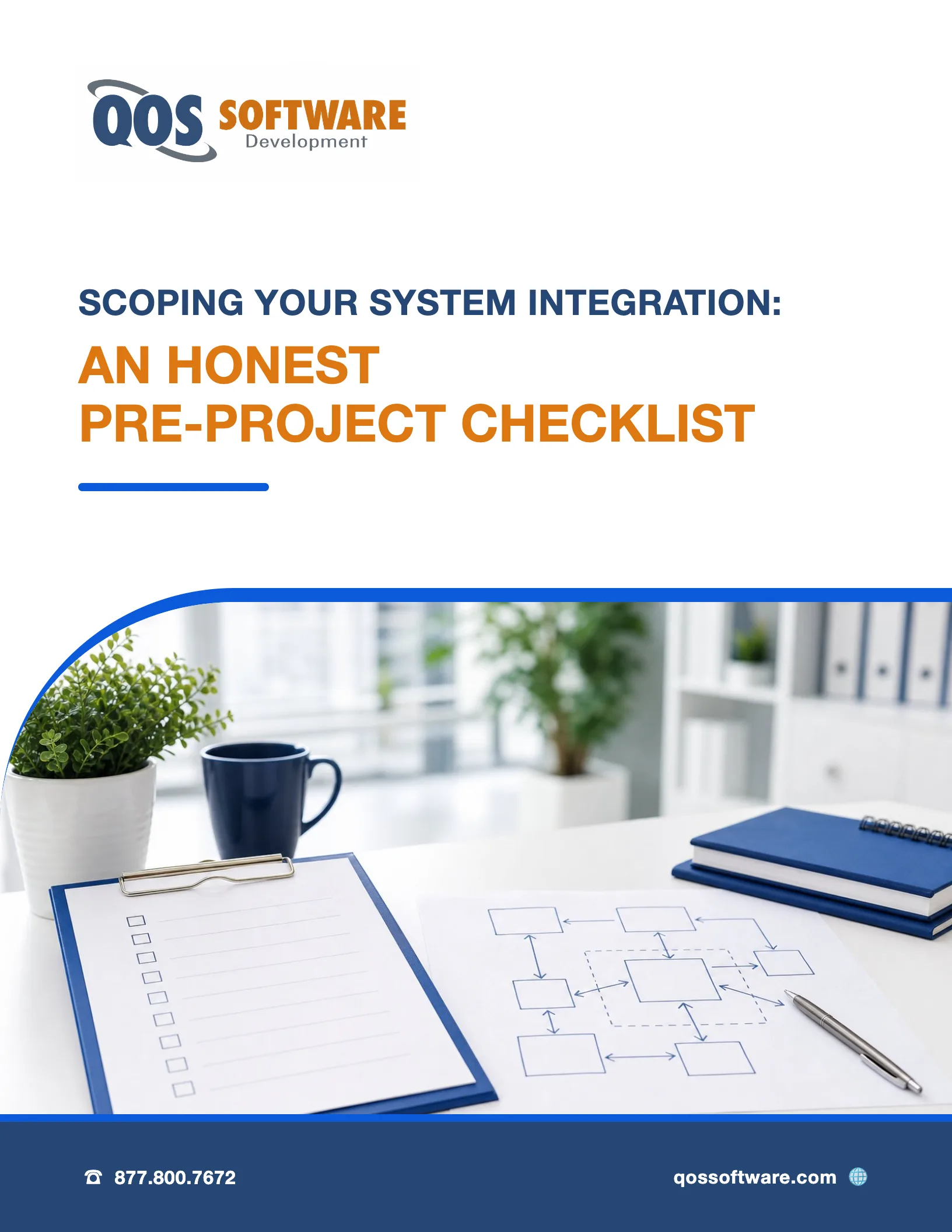 QOS SOFTWARE Development

SCOPING YOUR SYSTEM INTEGRATION:

AN HONEST PRE-PROJECT CHECKLIST

877.800.7672

qossoftware.com